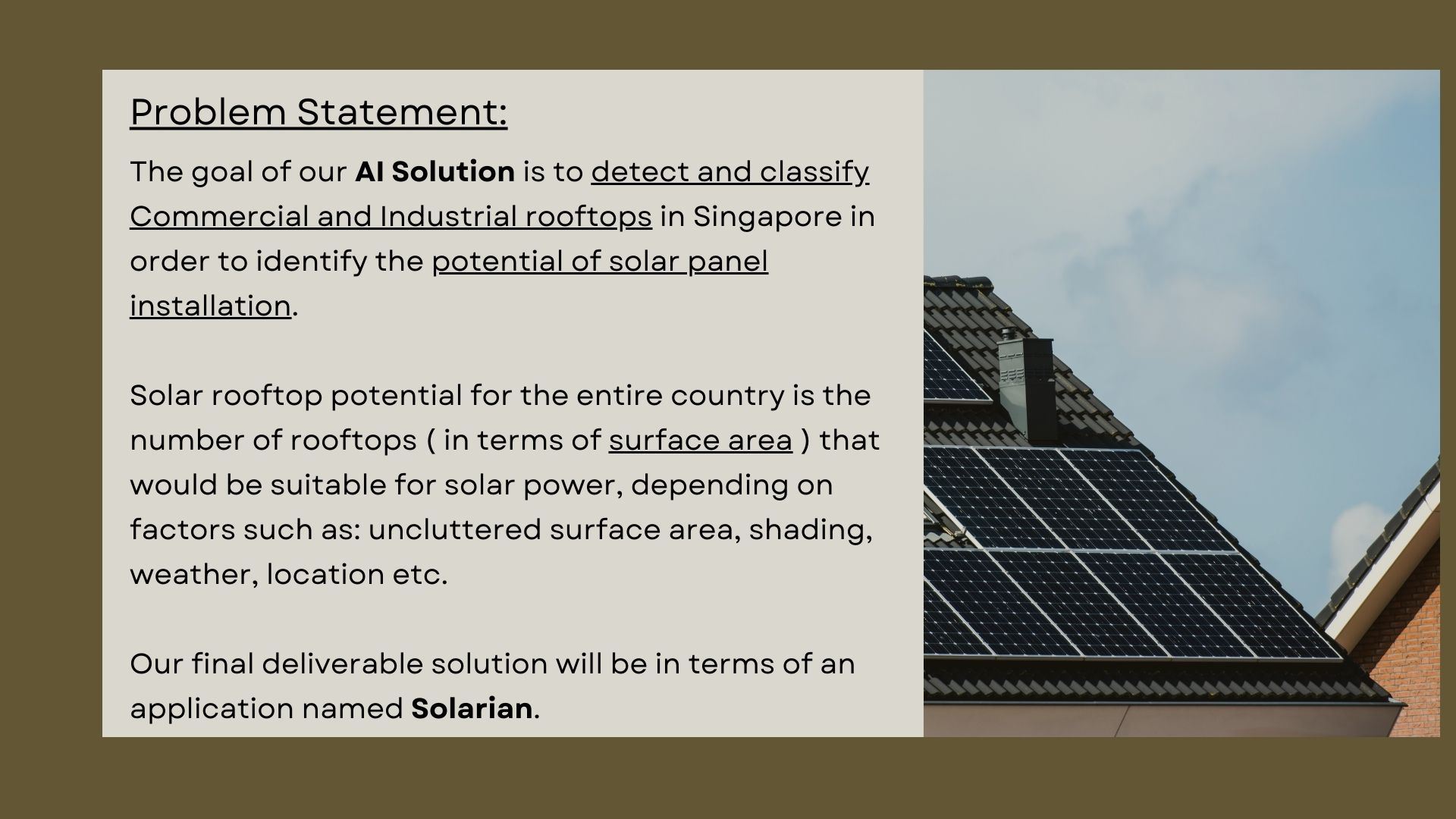 Problem Statement:

The goal of our AI Solution is to detect and classify Commercial and Industrial rooftops in Singapore in order to identify the potential of solar panel installation.

Solar rooftop potential for the entire country is the number of rooftops ( in terms of surface area ) that would be suitable for solar power, depending on factors such as: uncluttered surface area, shading, weather, location etc.

Our final deliverable solution will be in terms of an application named Solarian.